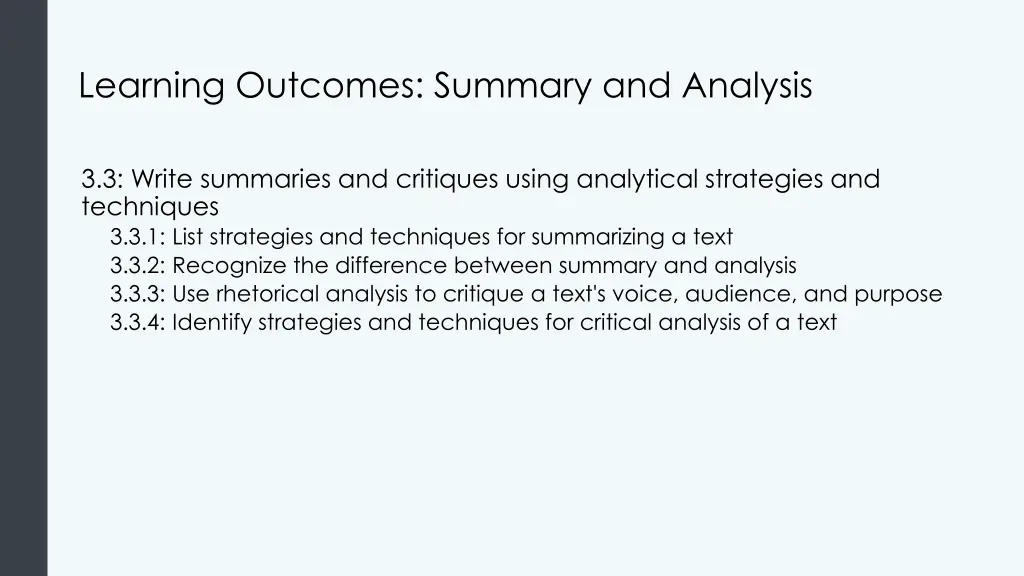 Learning Outcomes: Summary and Analysis

3.3: Write summaries and critiques using analytical strategies and techniques

3.3.1: List strategies and techniques for summarizing a text

3.3.2: Recognize the difference between summary and analysis

3.3.3: Use rhetorical analysis to critique a text's voice, audience, and purpose

3.3.4: Identify strategies and techniques for critical analysis of a text